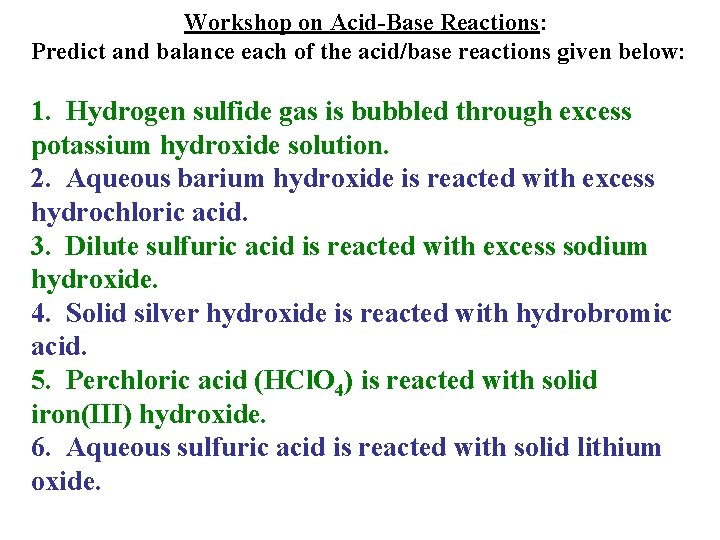 Workshop on Acid-Base Reactions:
Predict and balance each of the acid/base reactions given below:

1. Hydrogen sulfide gas is bubbled through excess potassium hydroxide solution.
2. Aqueous barium hydroxide is reacted with excess hydrochloric acid.
3. Dilute sulfuric acid is reacted with excess sodium hydroxide.
4. Solid silver hydroxide is reacted with hydrobromic acid.
5. Perchloric acid ($HClO_4$) is reacted with solid iron(III) hydroxide.
6. Aqueous sulfuric acid is reacted with solid lithium oxide.